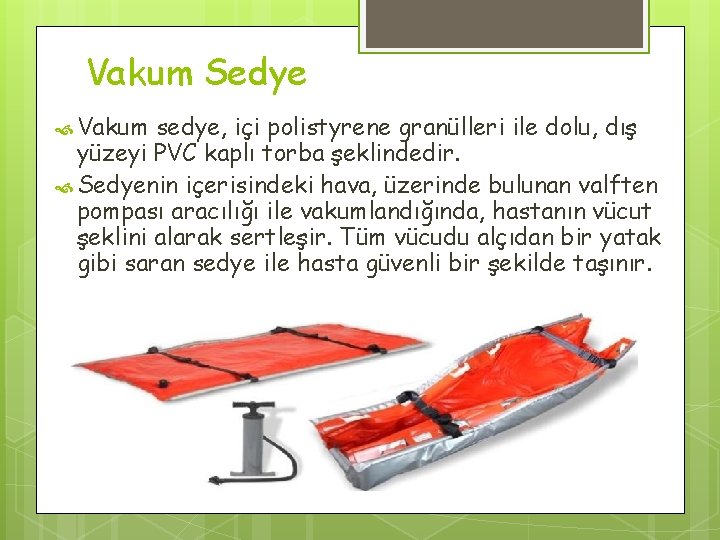 Vakum Sedye

Vakum sedye, içi polistyrene granülleri ile dolu, dış yüzeyi PVC kaplı torba şeklindedir.

Sedyenin içerisindeki hava, üzerinde bulunan valften pompası aracılığı ile vakumlandığında, hastanın vücut şeklini alarak sertleşir. Tüm vücudu alçıdan bir yatak gibi saran sedye ile hasta güvenli bir şekilde taşınır.